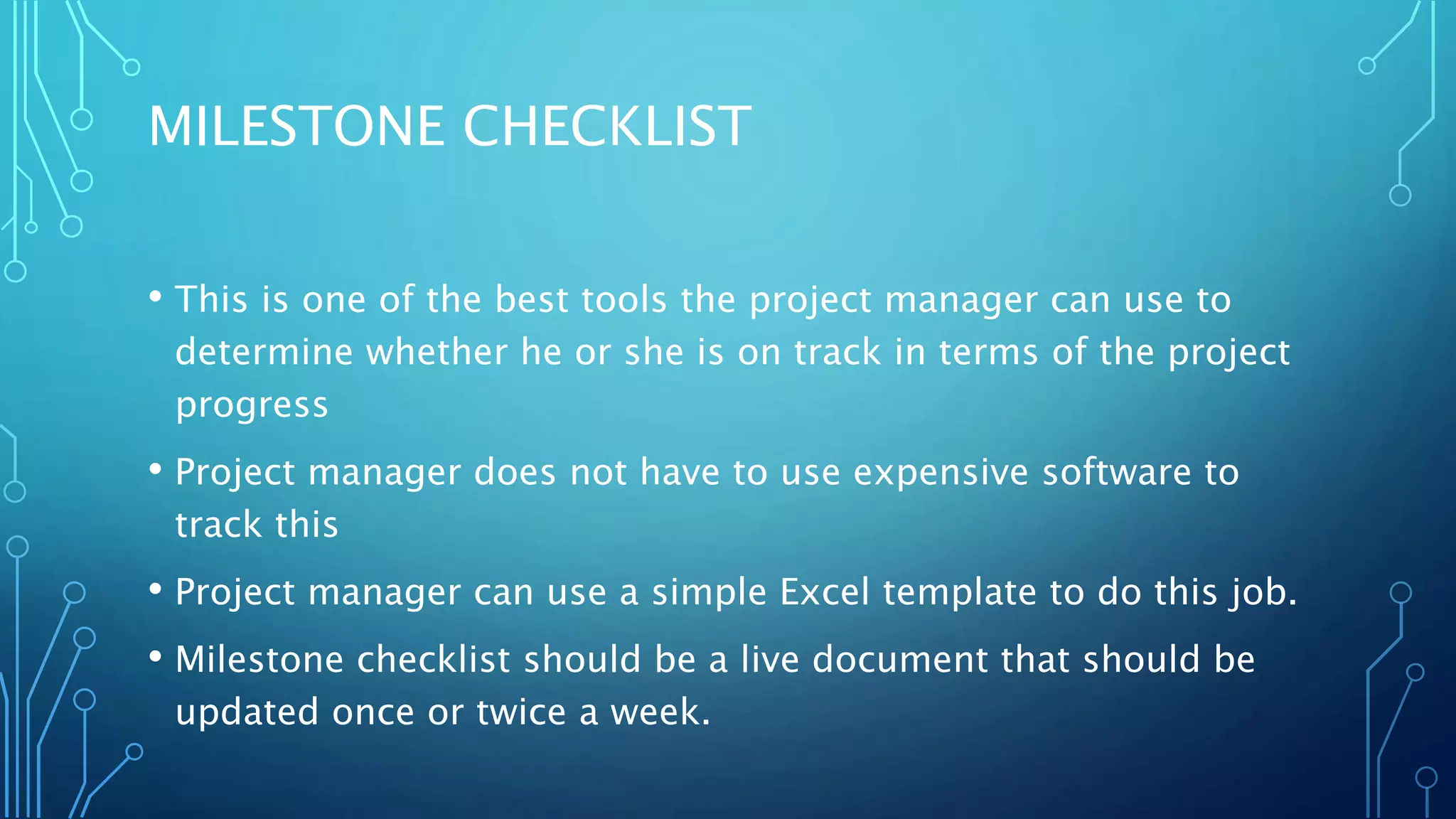 MILESTONE CHECKLIST

• This is one of the best tools the project manager can use to determine whether he or she is on track in terms of the project progress

• Project manager does not have to use expensive software to track this

• Project manager can use a simple Excel template to do this job.

• Milestone checklist should be a live document that should be updated once or twice a week.